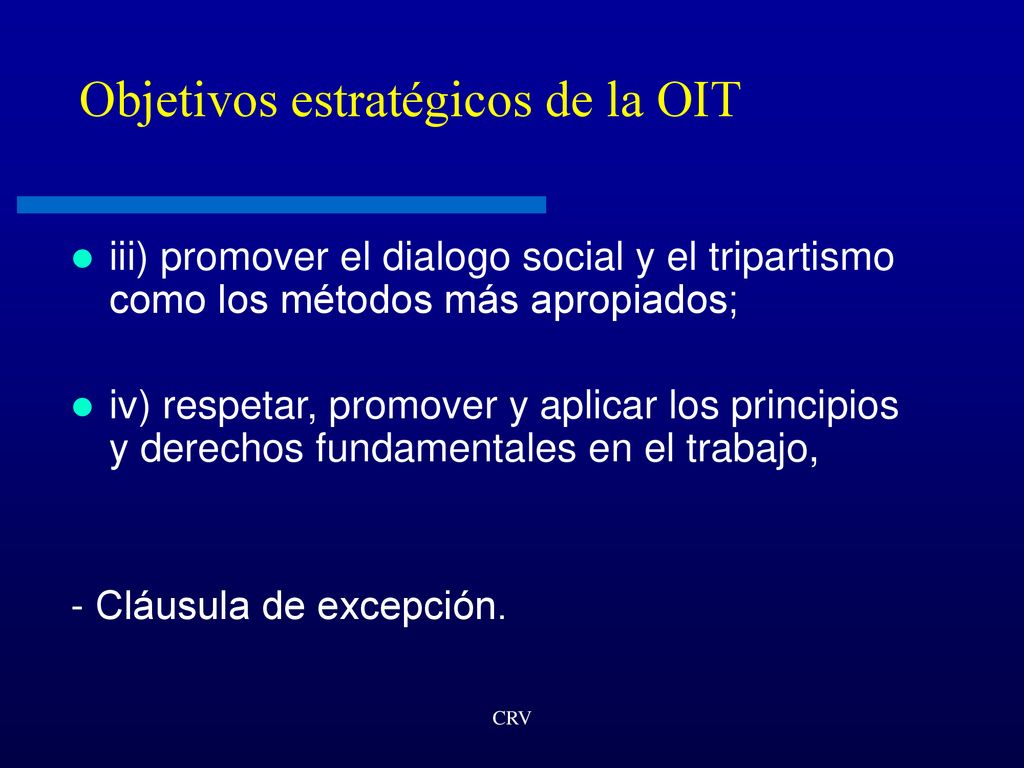 Objetivos estratégicos de la OIT

iii) promover el dialogo social y el tripartismo como los métodos más apropiados;

iv) respetar, promover y aplicar los principios y derechos fundamentales en el trabajo,

- Cláusula de excepción.

CRV